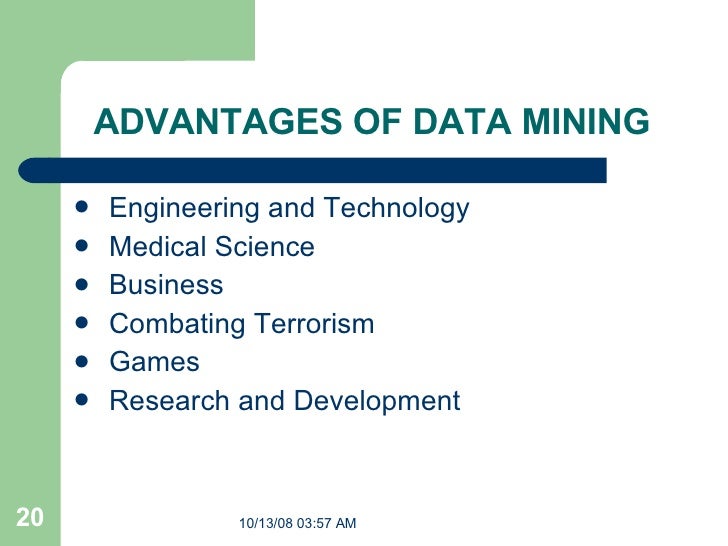 ADVANTAGES OF DATA MINING

- Engineering and Technology
- Medical Science
- Business
- Combating Terrorism
- Games
- Research and Development

20

10/13/08 03:57 AM